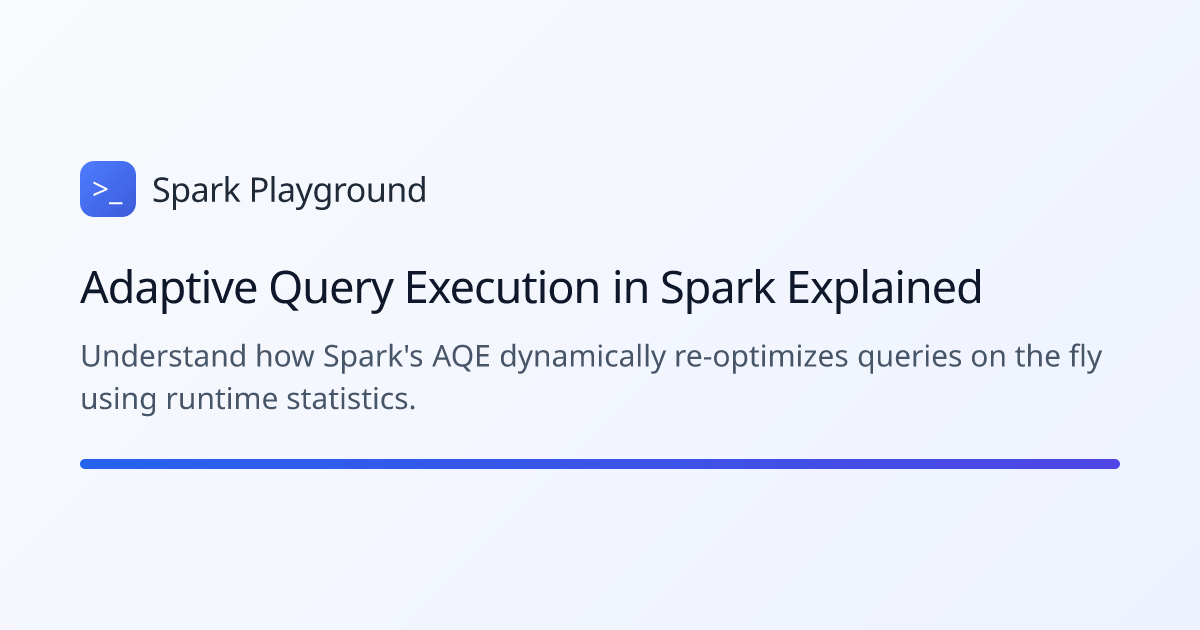 >_ Spark Playground

Adaptive Query Execution in Spark Explained

Understand how Spark's AQE dynamically re-optimizes queries on the fly using runtime statistics.